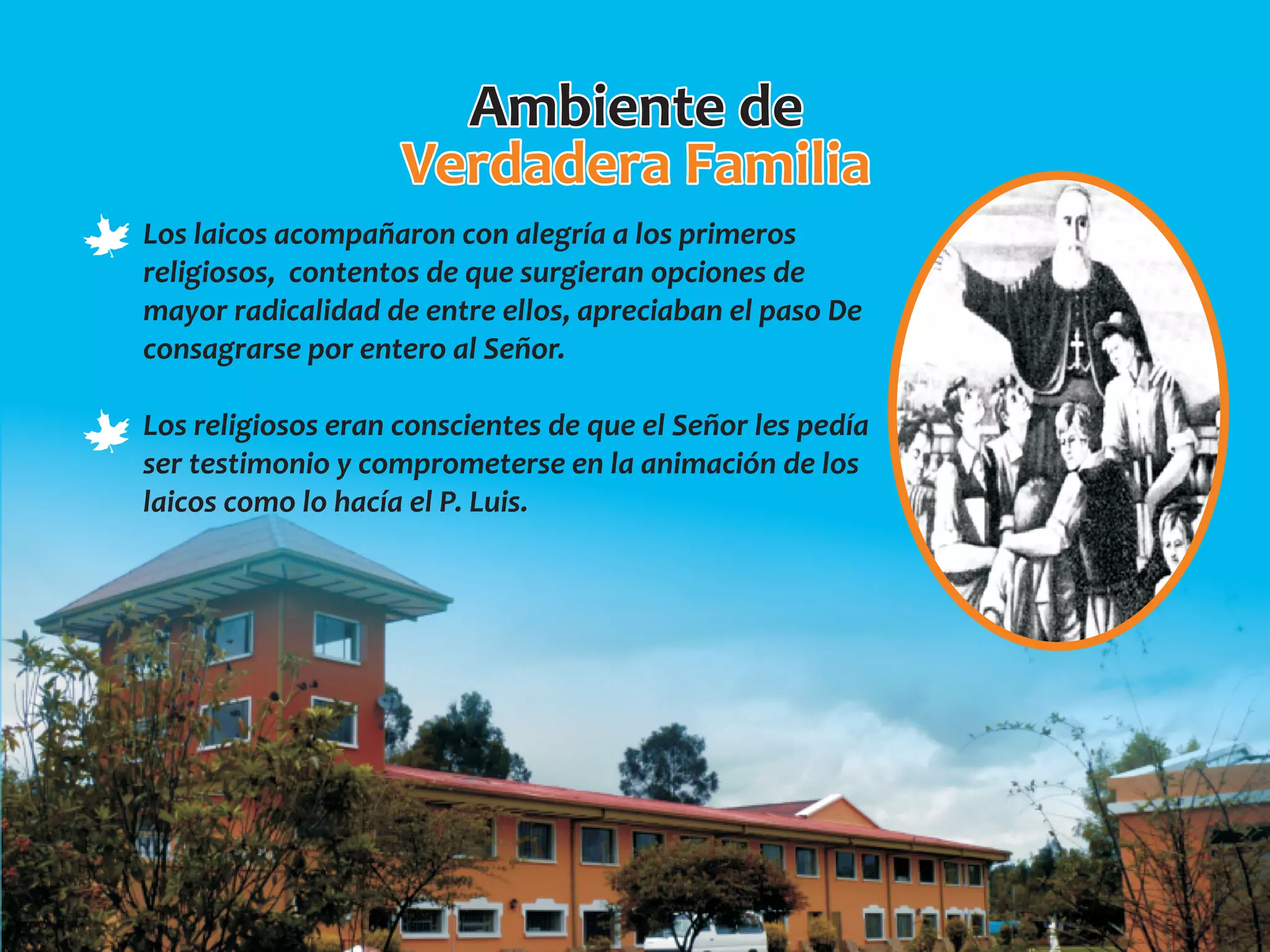 Ambiente de
Verdadera Familia

Los laicos acompañaron con alegría a los primeros religiosos, contentos de que surgieran opciones de mayor radicalidad de entre ellos, apreciaban el paso De consagrarse por entero al Señor.

Los religiosos eran conscientes de que el Señor les pedía ser testimonio y comprometerse en la animación de los laicos como lo hacía el P. Luis.